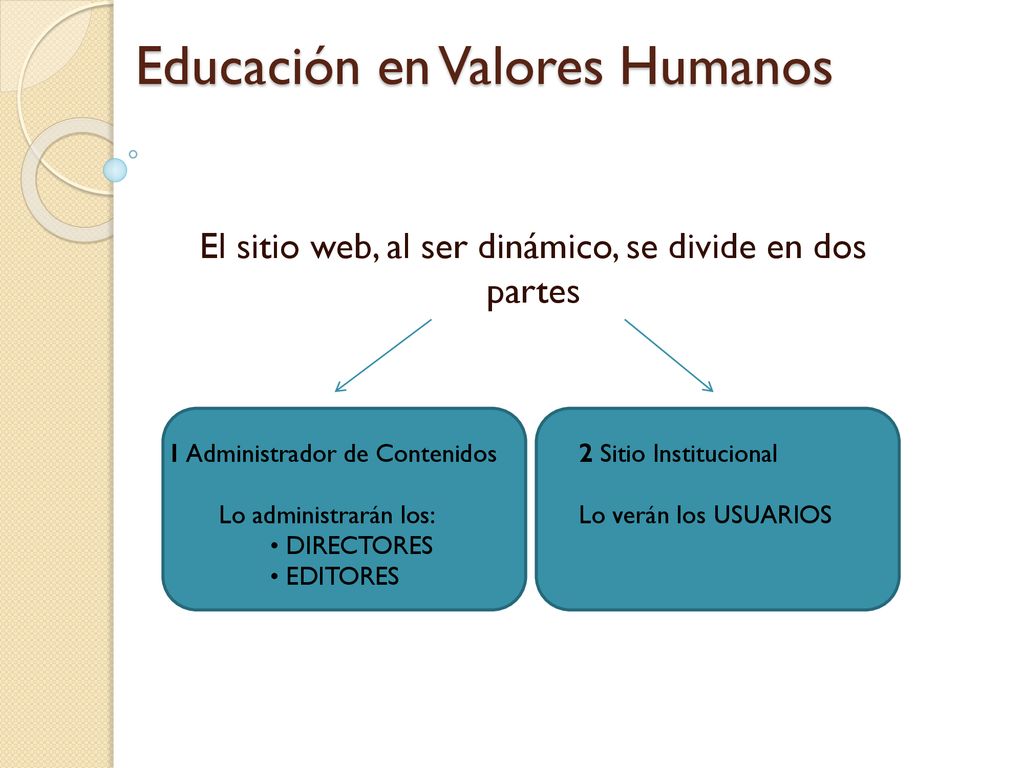 Educación en Valores Humanos

El sitio web, al ser dinámico, se divide en dos partes

1 Administrador de Contenidos

Lo administrarán los:
• DIRECTORES
• EDITORES

2 Sitio Institucional

Lo verán los USUARIOS